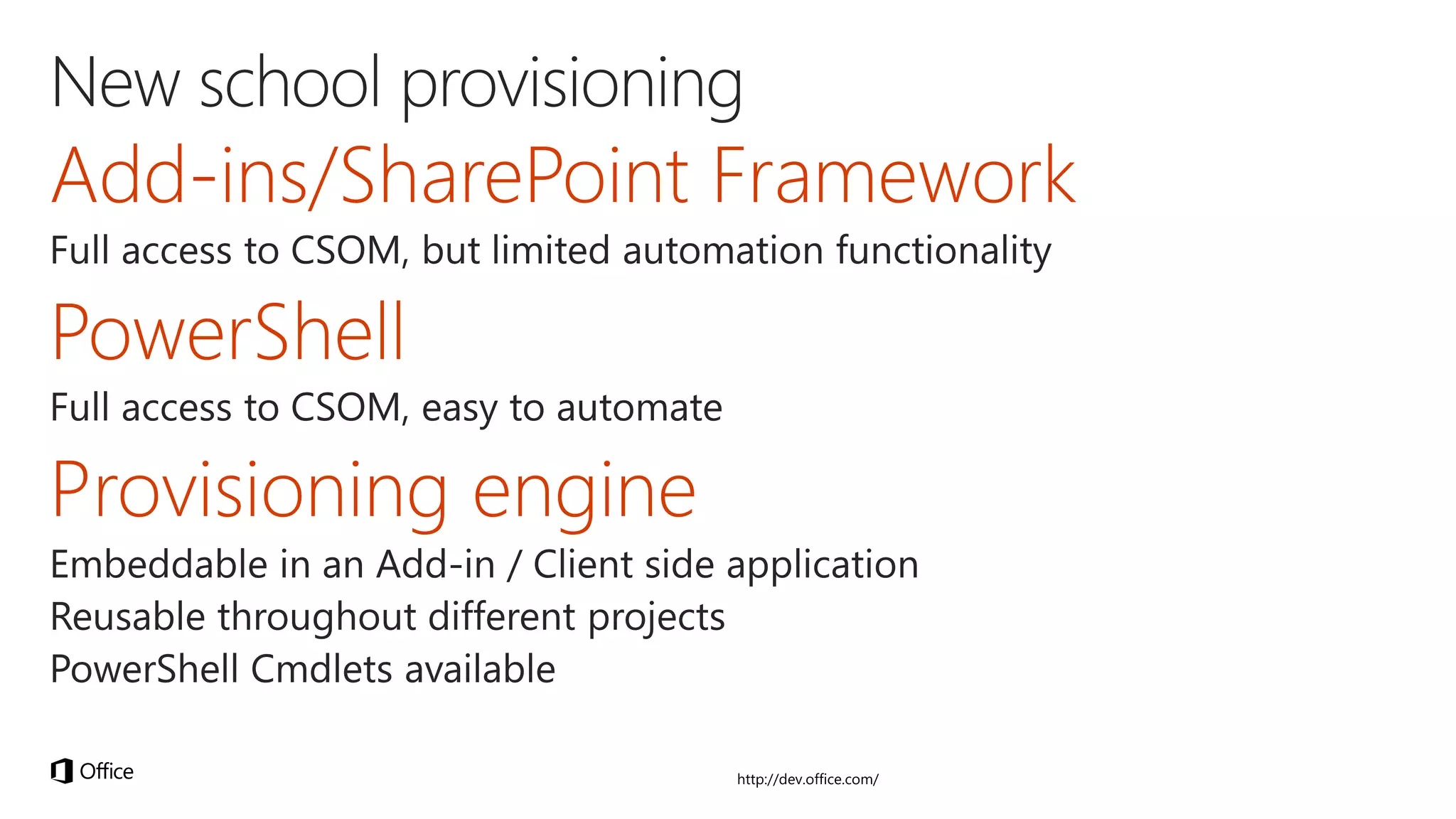 New school provisioning

Add-ins/SharePoint Framework

Full access to CSOM, but limited automation functionality

PowerShell

Full access to CSOM, easy to automate

Provisioning engine

Embeddable in an Add-in / Client side application

Reusable throughout different projects

PowerShell Cmdlets available

Office

http://dev.office.com/